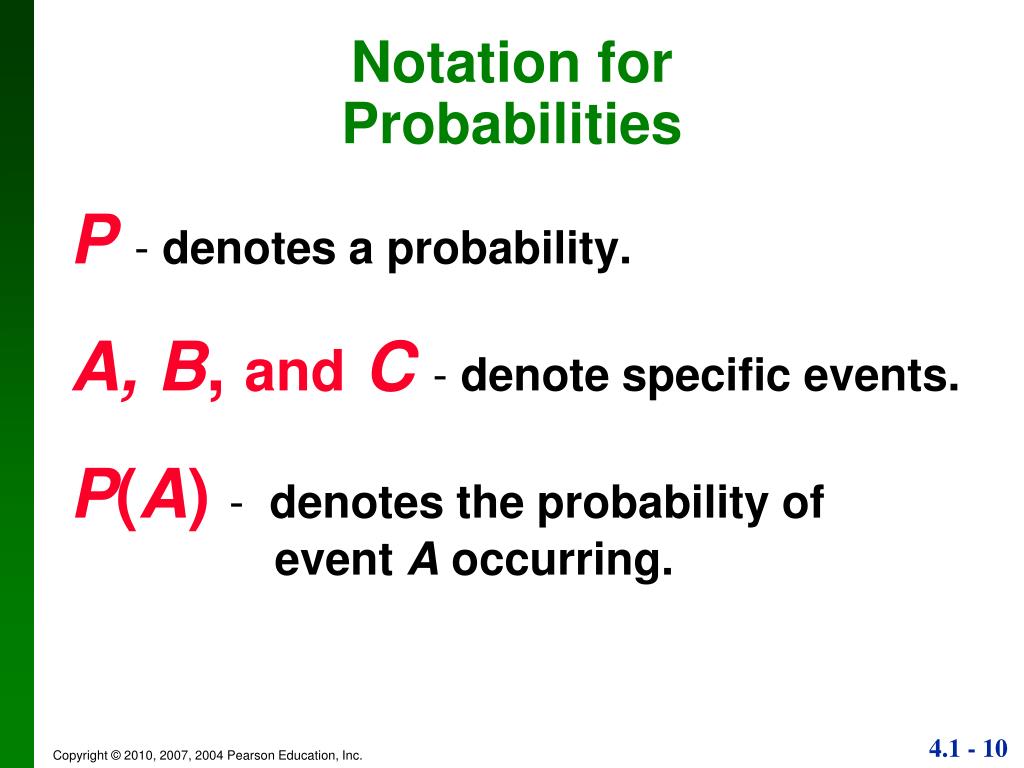 Notation for Probabilities

$P$ - denotes a probability.

$A$, $B$, and $C$ - denote specific events.

$P(A)$ - denotes the probability of event $A$ occurring.

Copyright © 2010, 2007, 2004 Pearson Education, Inc.

4.1 - 10